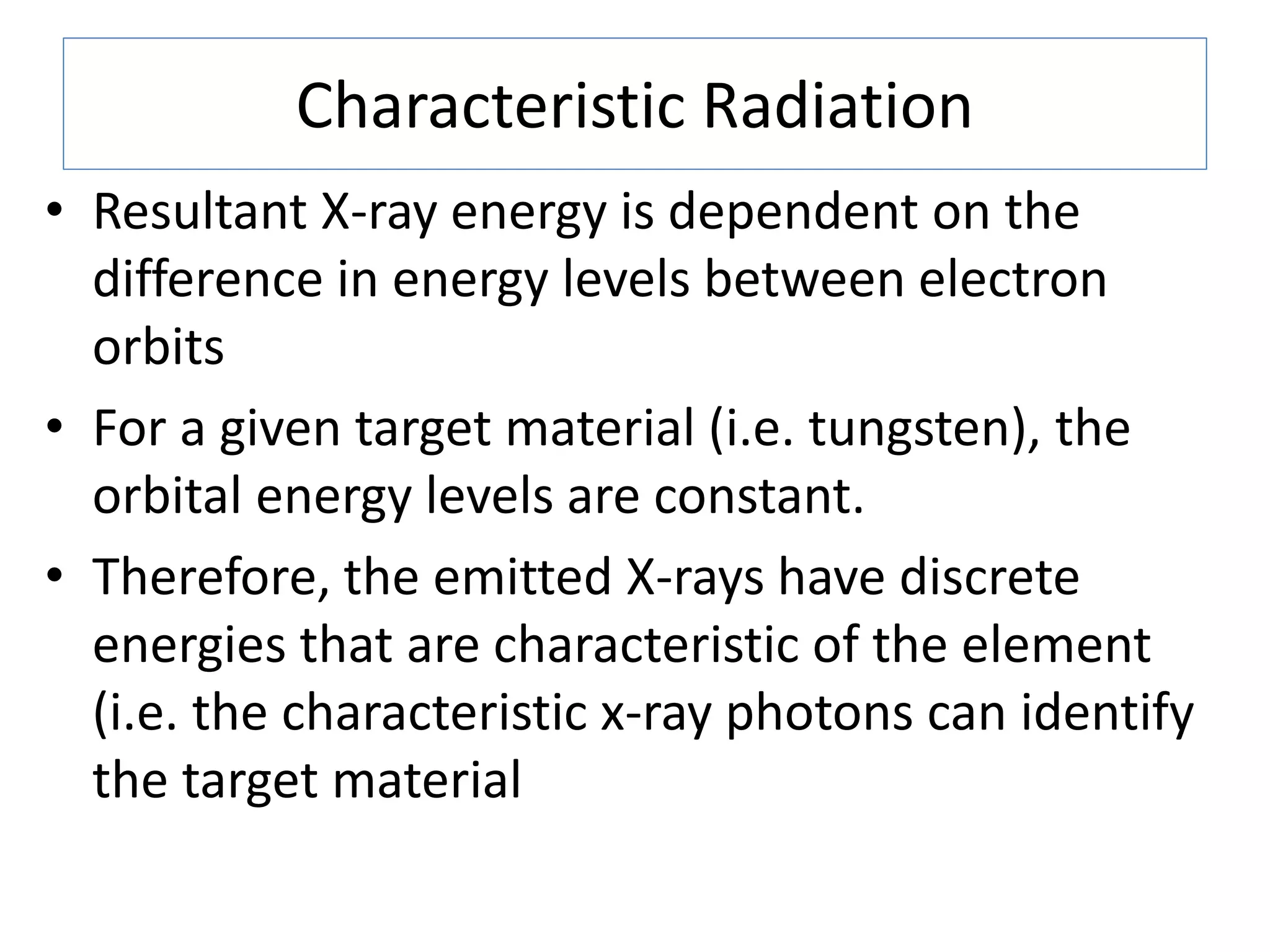 Characteristic Radiation

• Resultant X-ray energy is dependent on the difference in energy levels between electron orbits

• For a given target material (i.e. tungsten), the orbital energy levels are constant.

• Therefore, the emitted X-rays have discrete energies that are characteristic of the element (i.e. the characteristic x-ray photons can identify the target material